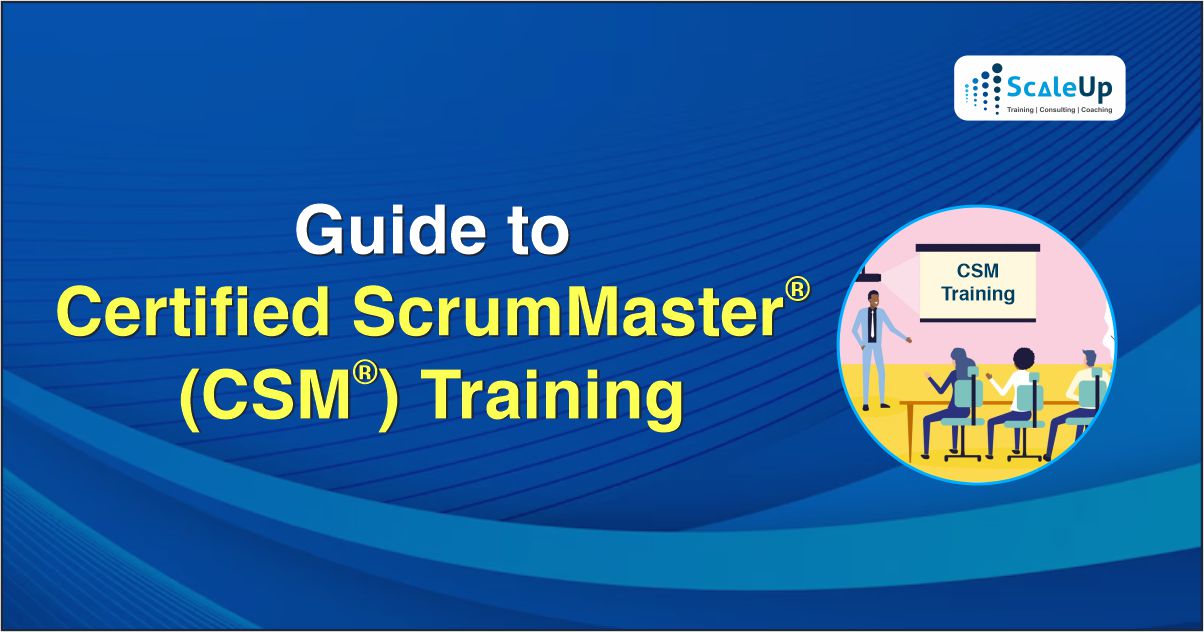 ScaleUp
Training | Consulting | Coaching

Guide to
Certified ScrumMaster®
(CSM®) Training

CSM
Training